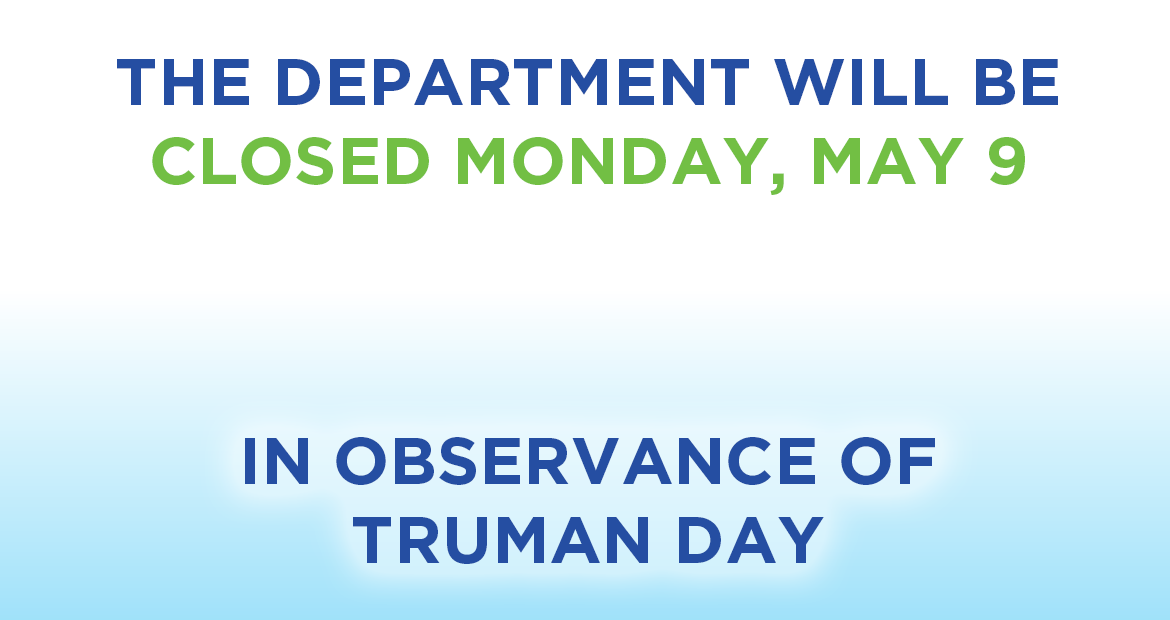 THE DEPARTMENT WILL BE
CLOSED MONDAY, MAY 9

IN OBSERVANCE OF
TRUMAN DAY